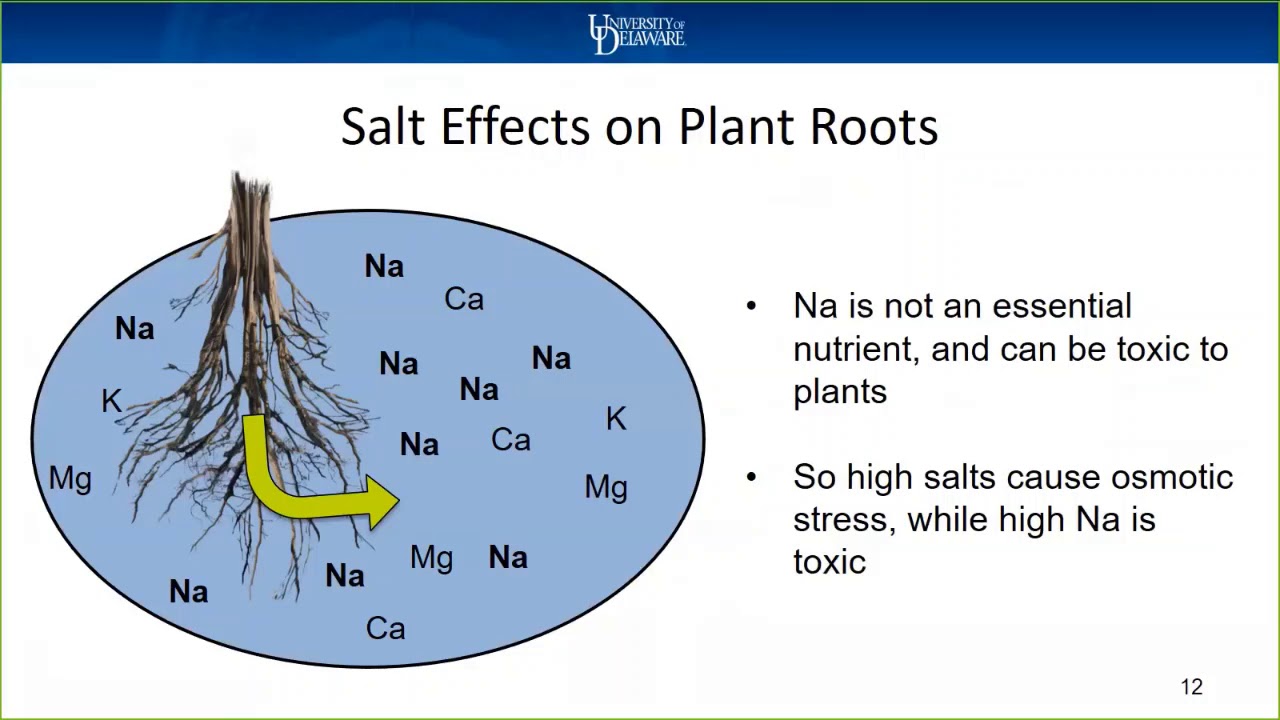 UNIVERSITY OF DELAWARE

Salt Effects on Plant Roots

Na
Ca
Na
Na
Na
Na
K
K
Na
Ca
Mg
Mg
Mg
Na
Na
Na
Ca

• Na is not an essential nutrient, and can be toxic to plants

• So high salts cause osmotic stress, while high Na is toxic

12